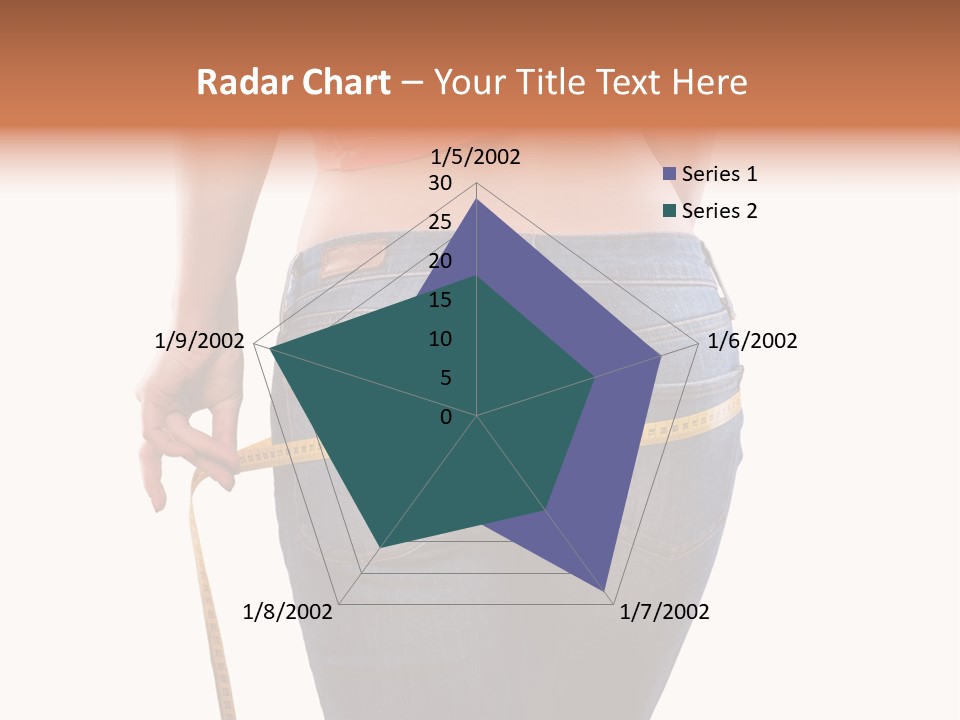 Radar Chart – Your Title Text Here

1/5/2002
30
25
20
15
10
5
0
1/6/2002
1/7/2002
1/8/2002
1/9/2002

Series 1
Series 2